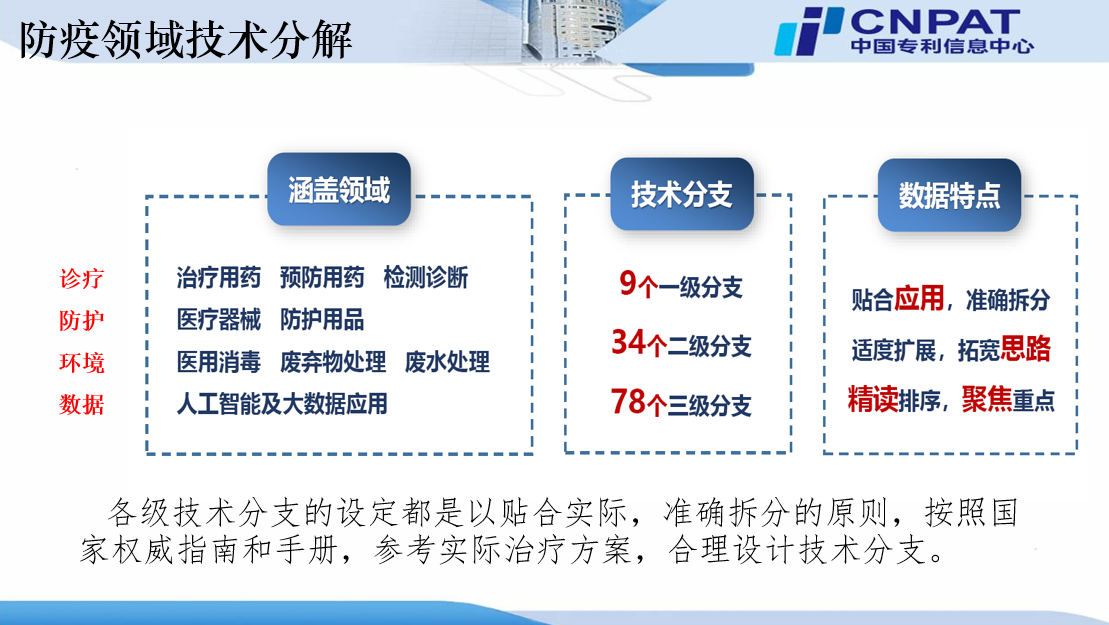 防疫领域技术分解

CNPAT
中国专利信息中心

涵盖领域

诊疗 治疗用药 预防用药 检测诊断
防护 医疗器械 防护用品
环境 医用消毒 废弃物处理 废水处理
数据 人工智能及大数据应用

技术分支

9个一级分支
34个二级分支
78个三级分支

数据特点

贴合应用，准确拆分
适度扩展，拓宽思路
精读排序，聚焦重点

各级技术分支的设定都是以贴合实际，准确拆分的原则，按照国家权威指南和手册，参考实际治疗方案，合理设计技术分支。